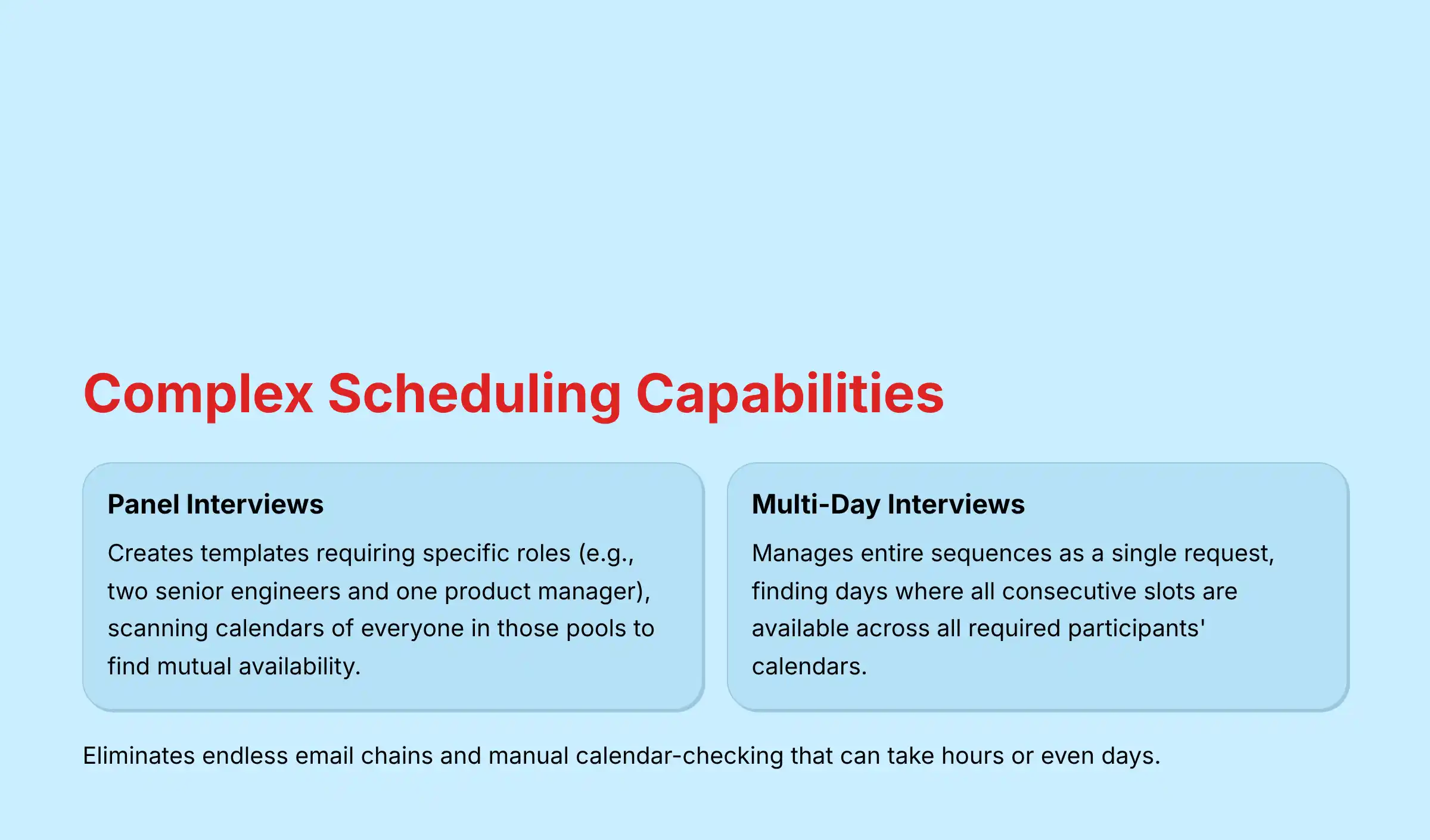 Complex Scheduling Capabilities

Panel Interviews

Creates templates requiring specific roles (e.g., two senior engineers and one product manager), scanning calendars of everyone in those pools to find mutual availability.

Multi-Day Interviews

Manages entire sequences as a single request, finding days where all consecutive slots are available across all required participants' calendars.

Eliminates endless email chains and manual calendar-checking that can take hours or even days.